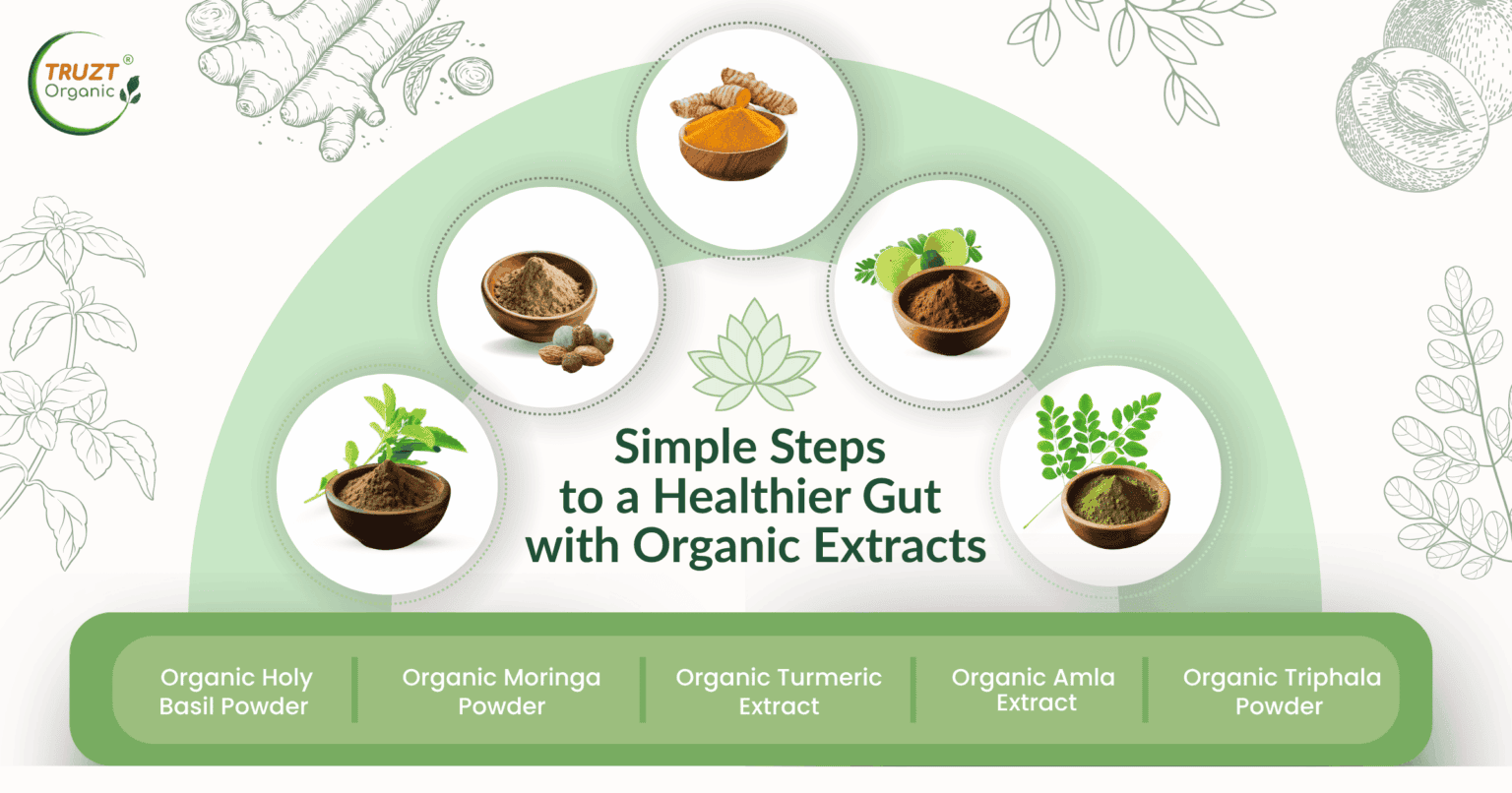 TRUZT® Organic

Simple Steps to a Healthier Gut with Organic Extracts

Organic Holy Basil Powder

Organic Moringa Powder

Organic Turmeric Extract

Organic Amla Extract

Organic Triphala Powder